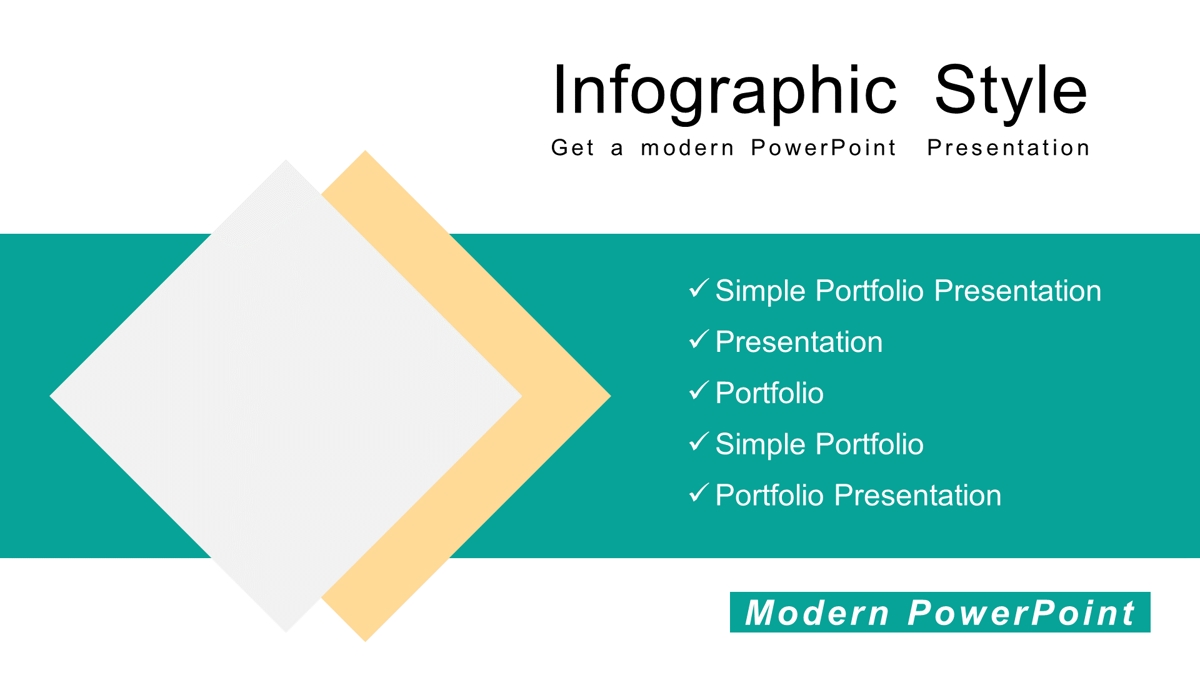 Infographic Style
Get a modern PowerPoint Presentation

✓ Simple Portfolio Presentation
✓ Presentation
✓ Portfolio
✓ Simple Portfolio
✓ Portfolio Presentation

Modern PowerPoint